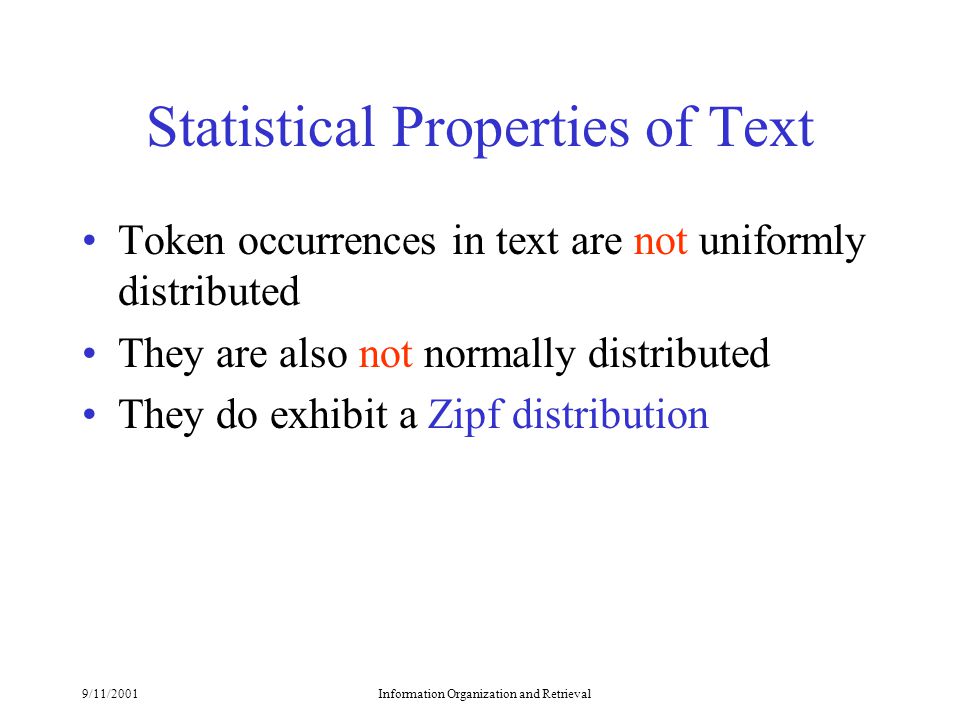 Statistical Properties of Text

• Token occurrences in text are not uniformly distributed
• They are also not normally distributed
• They do exhibit a Zipf distribution

9/11/2001

Information Organization and Retrieval